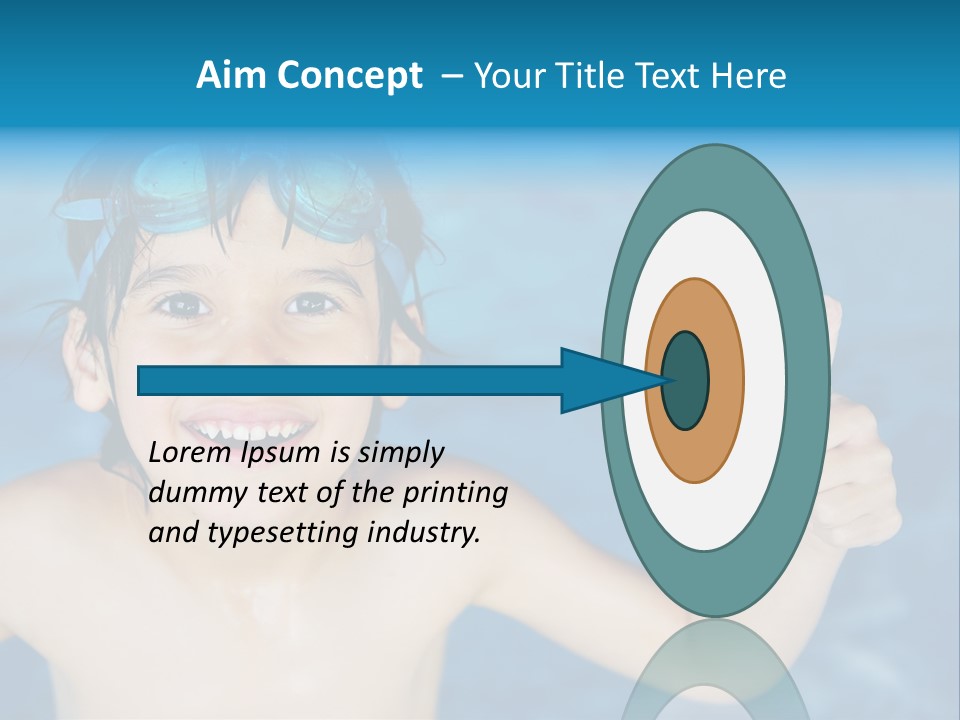 Aim Concept – Your Title Text Here

Lorem Ipsum is simply dummy text of the printing and typesetting industry.